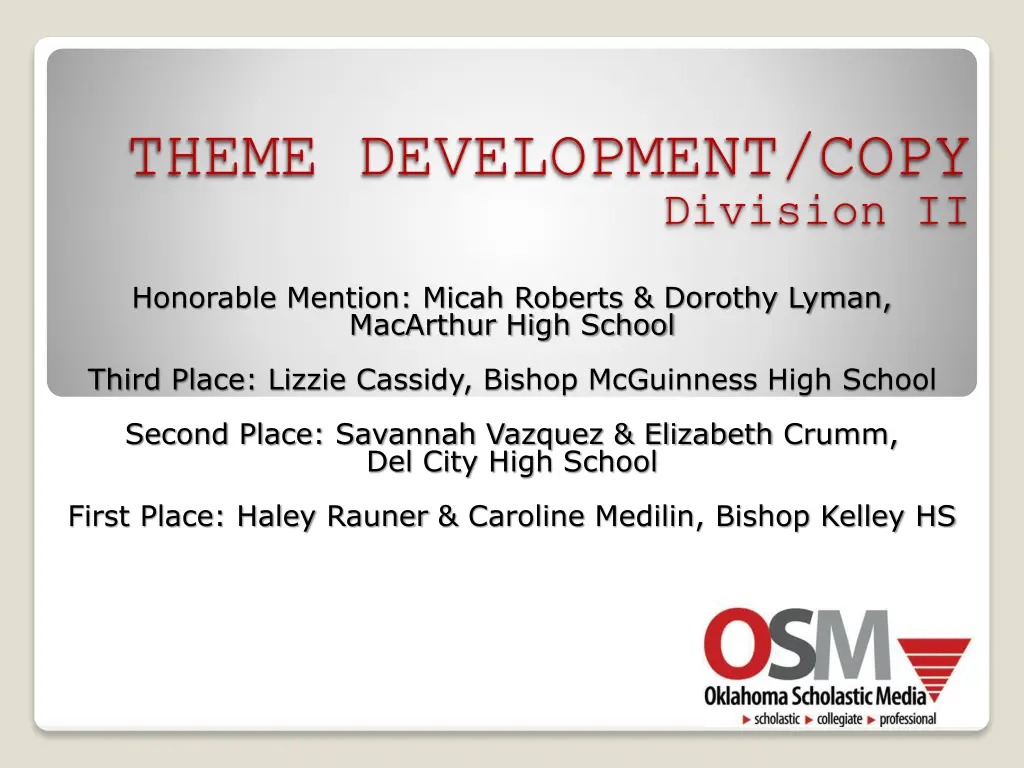 THEME DEVELOPMENT/COPY
Division II

Honorable Mention: Micah Roberts & Dorothy Lyman, MacArthur High School

Third Place: Lizzie Cassidy, Bishop McGuinness High School

Second Place: Savannah Vazquez & Elizabeth Crumm, Del City High School

First Place: Haley Rauner & Caroline Medilin, Bishop Kelley HS

OSM
Oklahoma Scholastic Media
scholastic collegiate professional